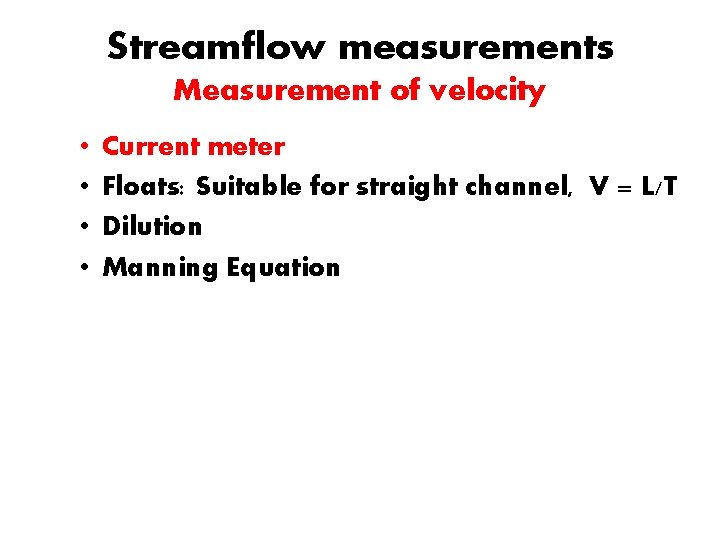 Streamflow measurements
Measurement of velocity

• Current meter
• Floats: Suitable for straight channel, $V = L/T$
• Dilution
• Manning Equation